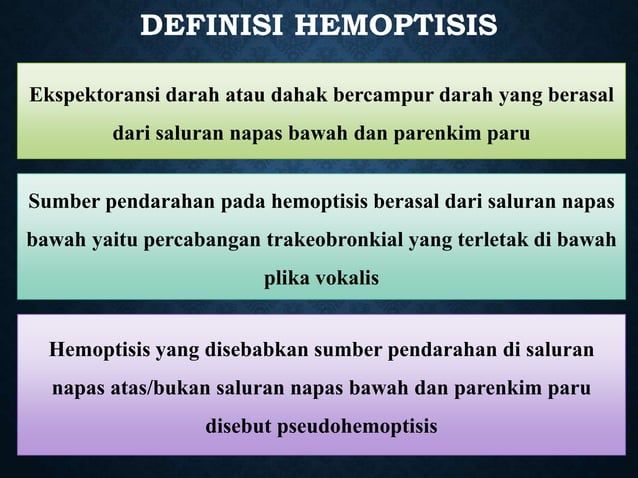 DEFINISI HEMOPTISIS

Ekspektoransi darah atau dahak bercampur darah yang berasal dari saluran napas bawah dan parenkim paru

Sumber pendarahan pada hemoptisis berasal dari saluran napas bawah yaitu percabangan trakeobronkial yang terletak di bawah plika vokalis

Hemoptisis yang disebabkan sumber pendarahan di saluran napas atas/bukan saluran napas bawah dan parenkim paru disebut pseudohemoptisis